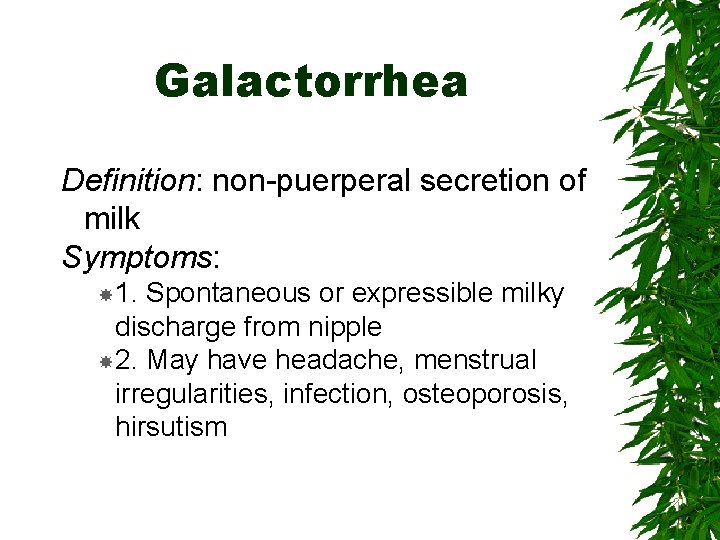 Galactorrhea

Definition: non-puerperal secretion of milk

Symptoms:

1. Spontaneous or expressible milky discharge from nipple

2. May have headache, menstrual irregularities, infection, osteoporosis, hirsutism